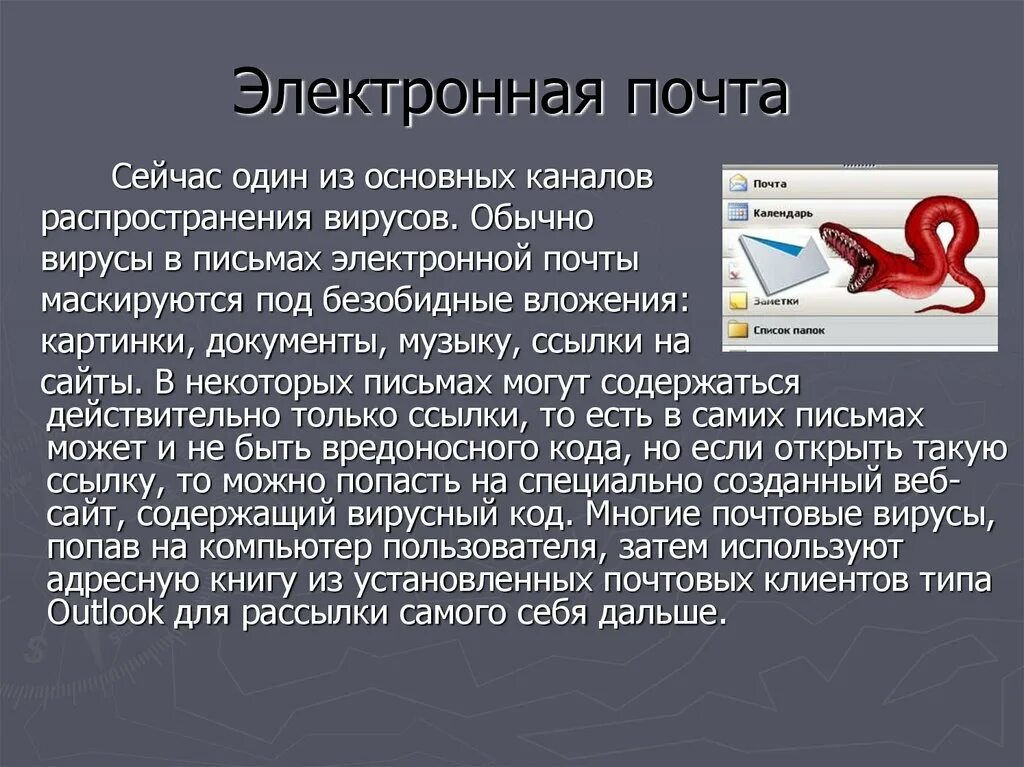 Электронная почта

Сейчас один из основных каналов распространения вирусов. Обычно вирусы в письмах электронной почты маскируются под безобидные вложения: картинки, документы, музыку, ссылки на сайты. В некоторых письмах могут содержаться действительно только ссылки, то есть в самих письмах может и не быть вредоносного кода, но если открыть такую ссылку, то можно попасть на специально созданный веб-сайт, содержащий вирусный код. Многие почтовые вирусы, попав на компьютер пользователя, затем используют адресную книгу из установленных почтовых клиентов типа Outlook для рассылки самого себя дальше.

Почта
Календарь
Заметки
Список папок